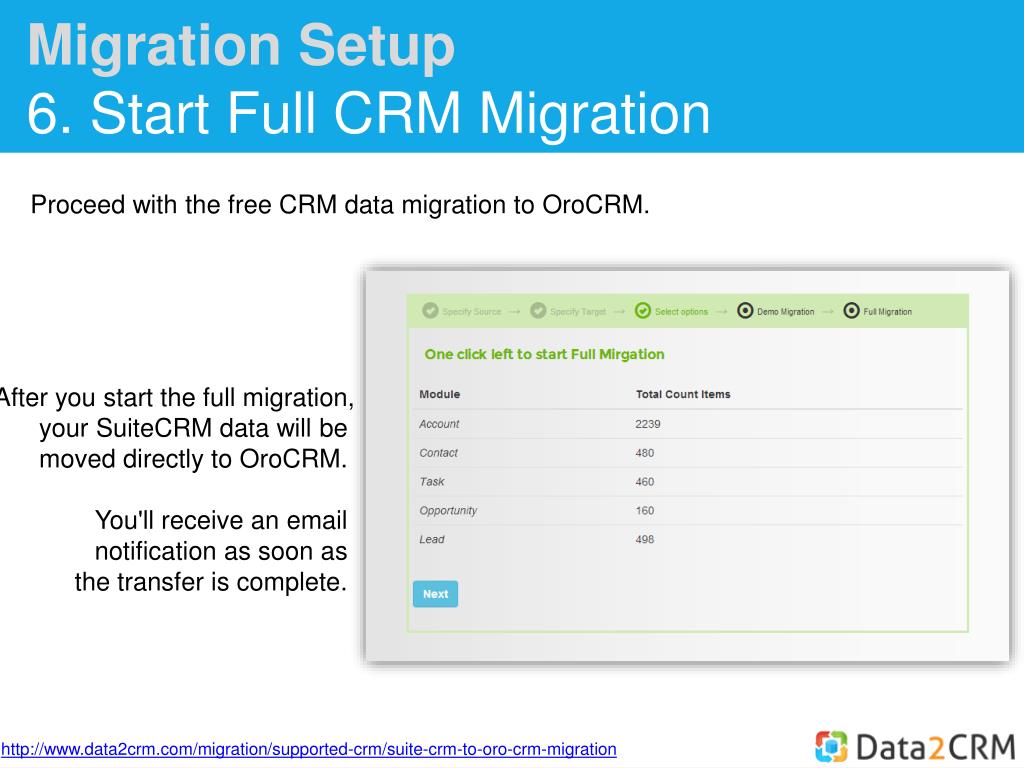 Migration Setup
6. Start Full CRM Migration

Proceed with the free CRM data migration to OroCRM.

After you start the full migration, your SuiteCRM data will be moved directly to OroCRM.

You'll receive an email notification as soon as the transfer is complete.

Specify Source → Specify Target → Select options → Demo Migration → Full Migration

One click left to start Full Mirgation

| Module | Total Count Items |
|---|---|
| Account | 2239 |
| Contact | 480 |
| Task | 460 |
| Opportunity | 160 |
| Lead | 498 |

Next

http://www.data2crm.com/migration/supported-crm/suite-crm-to-oro-crm-migration

Data2CRM